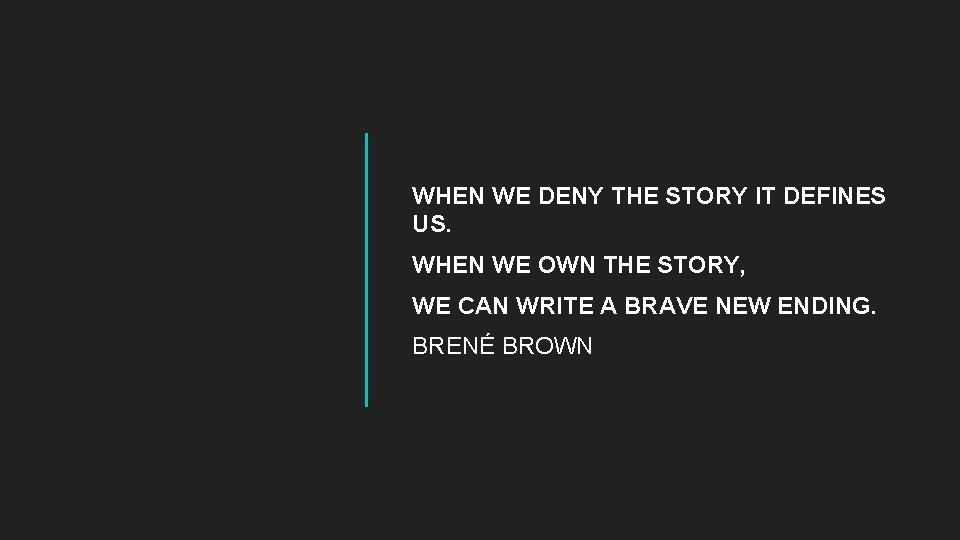 WHEN WE DENY THE STORY IT DEFINES US.

WHEN WE OWN THE STORY,

WE CAN WRITE A BRAVE NEW ENDING.

BRENÉ BROWN